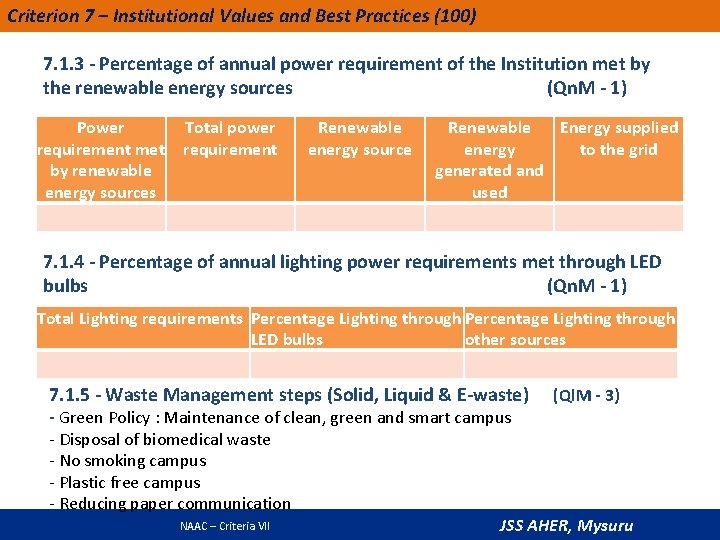 Criterion 7 – Institutional Values and Best Practices (100)

7.1.3 - Percentage of annual power requirement of the Institution met by the renewable energy sources (QnM - 1)

| Power requirement met by renewable energy sources | Total power requirement | Renewable energy source | Renewable energy generated and used | Energy supplied to the grid |
|---|---|---|---|---|
| | | | | |

7.1.4 - Percentage of annual lighting power requirements met through LED bulbs (QnM - 1)

| Total Lighting requirements | Percentage Lighting through LED bulbs | Percentage Lighting through other sources |
|---|---|---|
| | | |

7.1.5 - Waste Management steps (Solid, Liquid & E-waste) (QlM - 3)
- Green Policy : Maintenance of clean, green and smart campus
- Disposal of biomedical waste
- No smoking campus
- Plastic free campus
- Reducing paper communication

NAAC – Criteria VII

JSS AHER, Mysuru